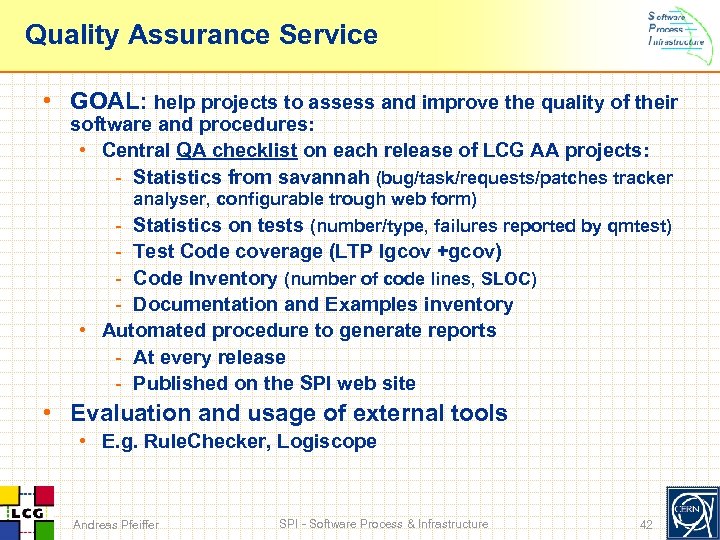 Quality Assurance Service

Software Process Infrastructure

• GOAL: help projects to assess and improve the quality of their software and procedures:
  • Central QA checklist on each release of LCG AA projects:
    - Statistics from savannah (bug/task/requests/patches tracker analyser, configurable trough web form)
    - Statistics on tests (number/type, failures reported by qmtest)
    - Test Code coverage (LTP lgcov +gcov)
    - Code Inventory (number of code lines, SLOC)
    - Documentation and Examples inventory
  • Automated procedure to generate reports
    - At every release
    - Published on the SPI web site
• Evaluation and usage of external tools
  • E.g. RuleChecker, Logiscope

LCG

Andreas Pfeiffer SPI - Software Process & Infrastructure 42

CERN